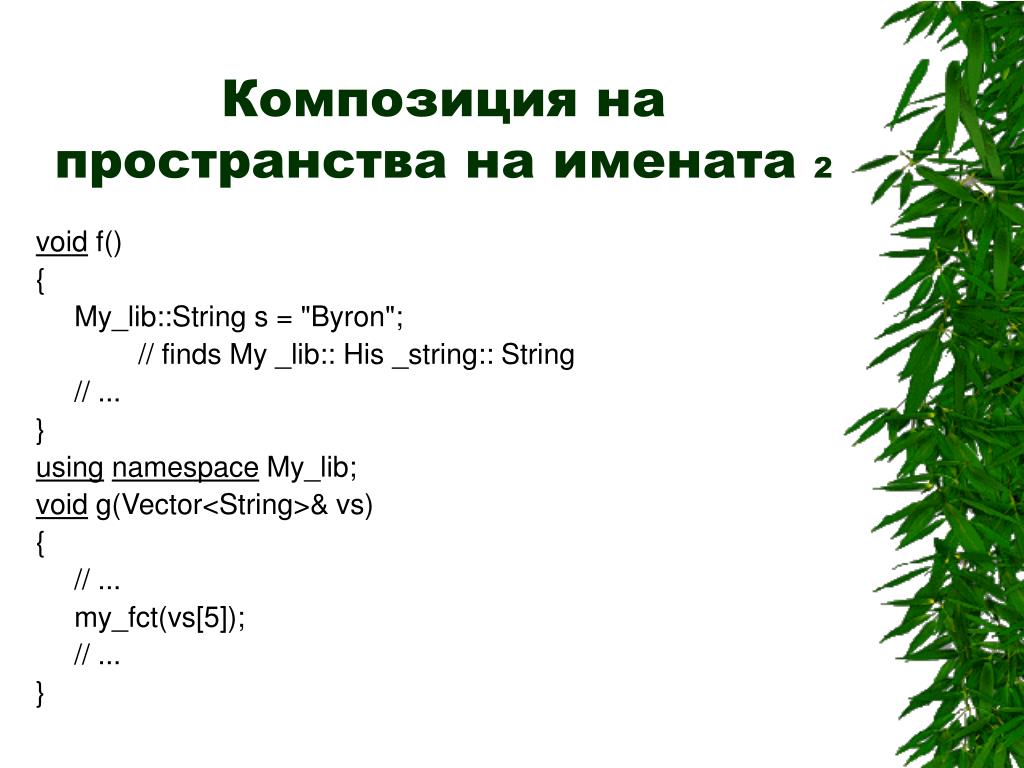 Композиция на пространства на имената 2

void f()
{
My_lib::String s = "Byron";
// finds My _lib:: His _string:: String
// ...
}
using namespace My_lib;
void g(Vector<String>& vs)
{
// ...
my_fct(vs[5]);
// ...
}